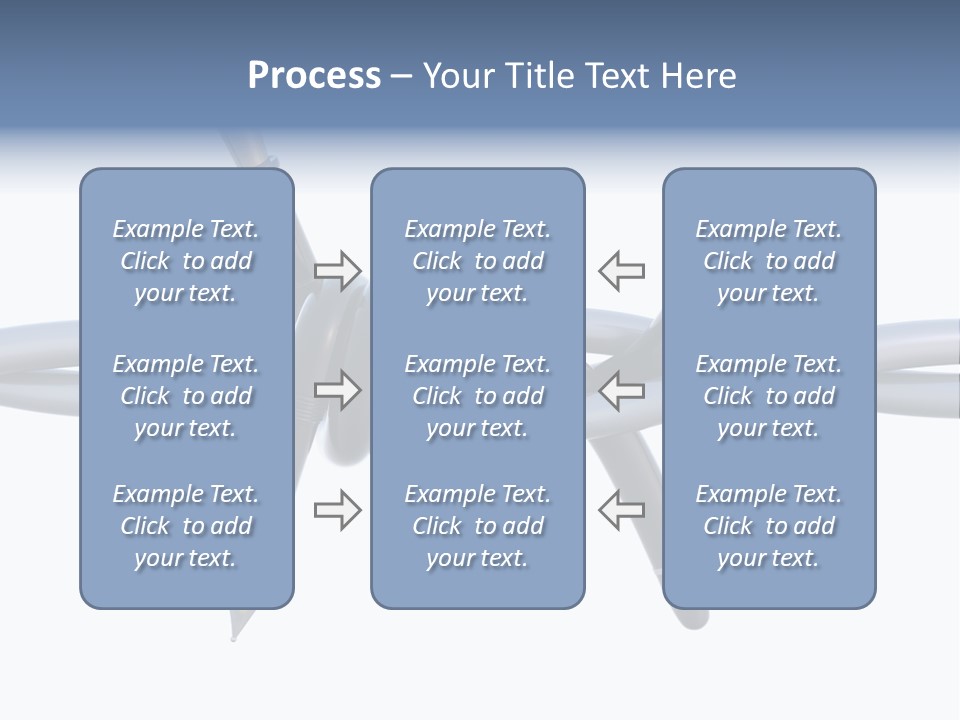 Process – Your Title Text Here

Example Text. Click to add your text.

Example Text. Click to add your text.

Example Text. Click to add your text.

Example Text. Click to add your text.

Example Text. Click to add your text.

Example Text. Click to add your text.

Example Text. Click to add your text.

Example Text. Click to add your text.

Example Text. Click to add your text.